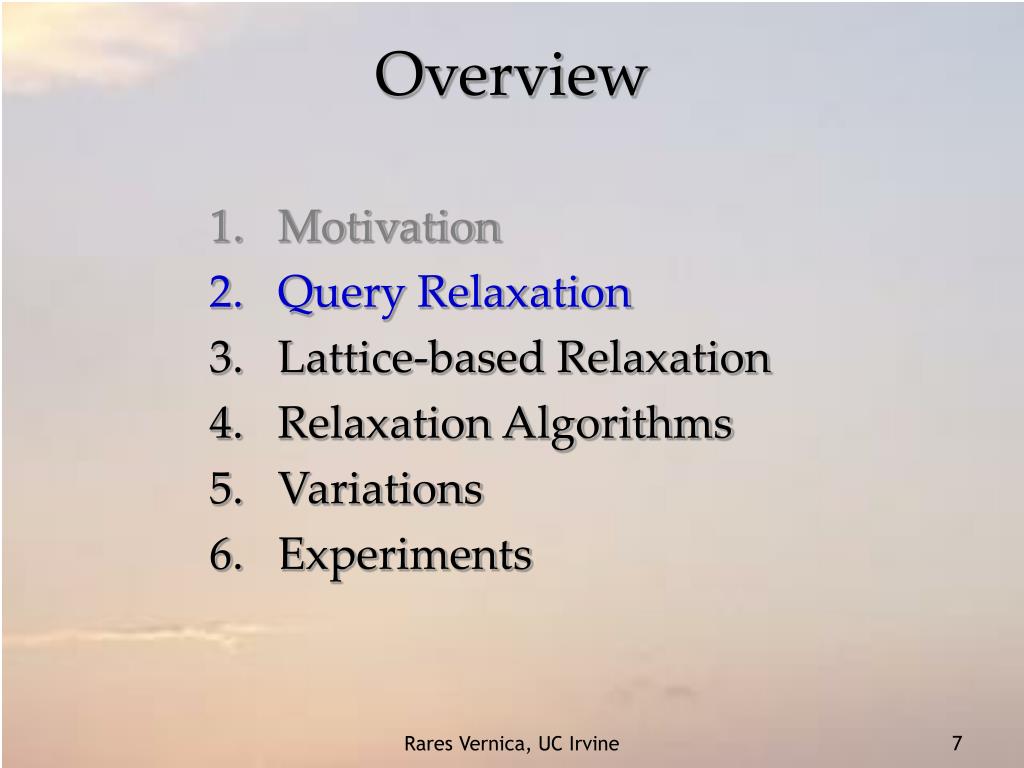 Overview

1. Motivation
2. Query Relaxation
3. Lattice-based Relaxation
4. Relaxation Algorithms
5. Variations
6. Experiments

Rares Vernica, UC Irvine

7